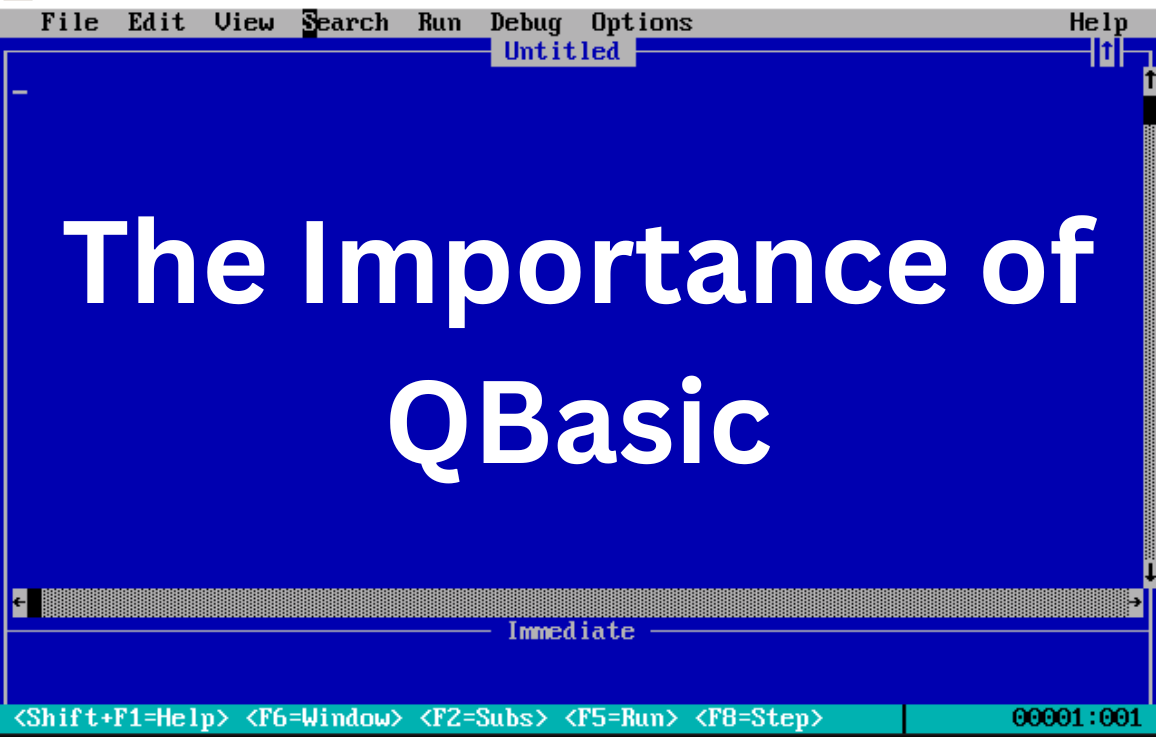 File Edit View Search Run Debug Options Help
Untitled

The Importance of QBasic

Immediate

<Shift+F1=Help> <F6=Window> <F2=Subs> <F5=Run> <F8=Step> 00001:001